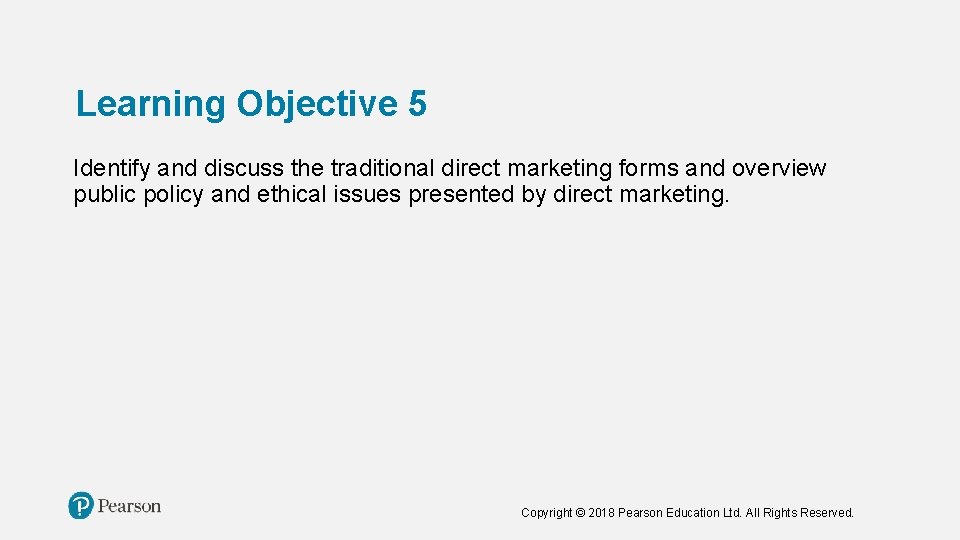 Learning Objective 5

Identify and discuss the traditional direct marketing forms and overview public policy and ethical issues presented by direct marketing.

Pearson

Copyright © 2018 Pearson Education Ltd. All Rights Reserved.